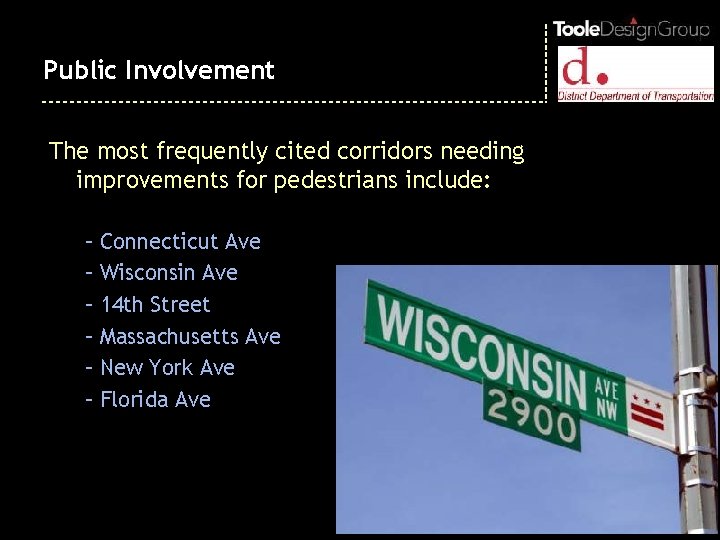 TooleDesignGroup

d.
District Department of Transportation

Public Involvement

The most frequently cited corridors needing improvements for pedestrians include:

– Connecticut Ave
– Wisconsin Ave
– 14th Street
– Massachusetts Ave
– New York Ave
– Florida Ave

WISCONSIN AVE NW
2900